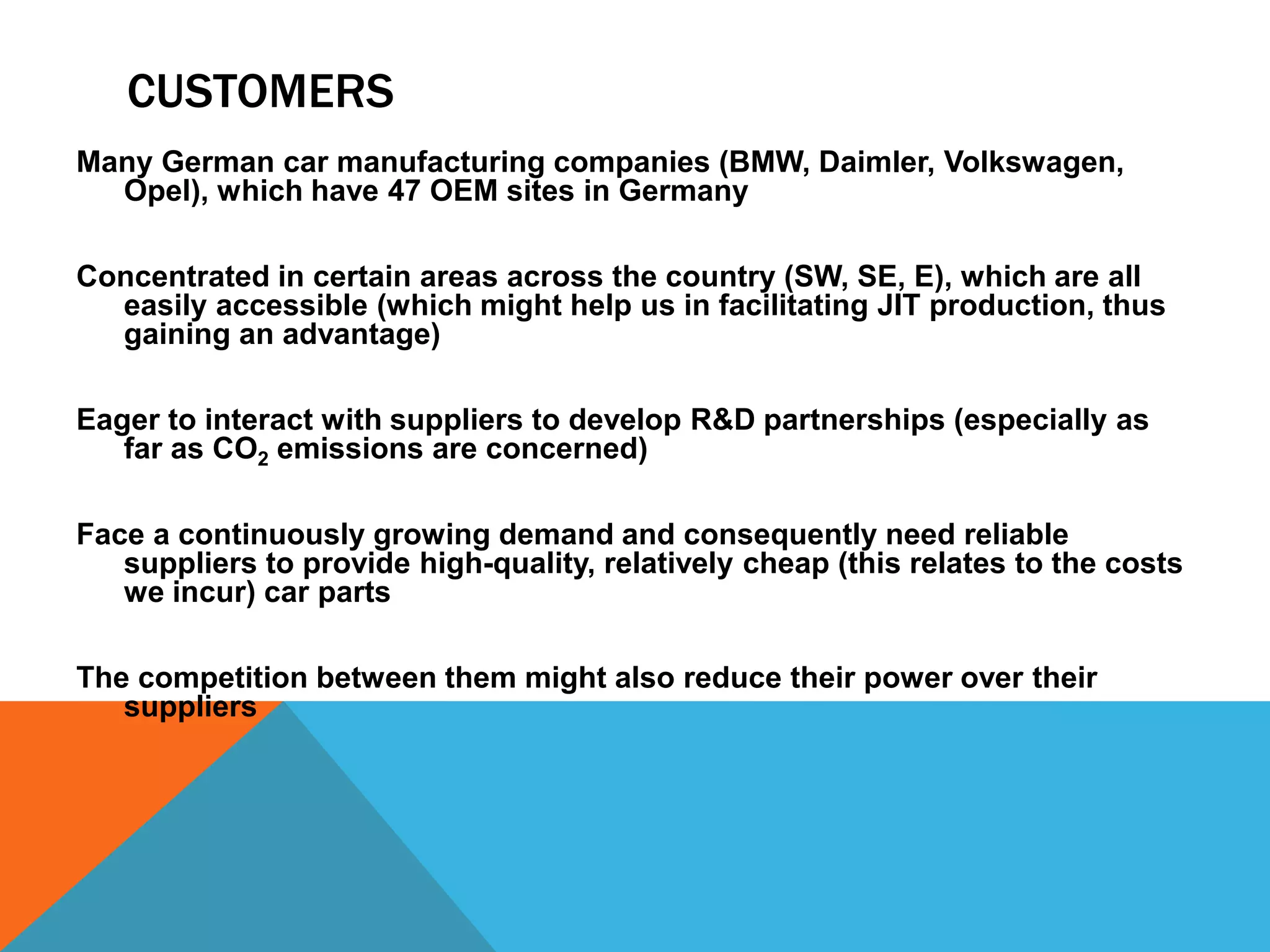 CUSTOMERS

Many German car manufacturing companies (BMW, Daimler, Volkswagen, Opel), which have 47 OEM sites in Germany

Concentrated in certain areas across the country (SW, SE, E), which are all easily accessible (which might help us in facilitating JIT production, thus gaining an advantage)

Eager to interact with suppliers to develop R&D partnerships (especially as far as $CO_2$ emissions are concerned)

Face a continuously growing demand and consequently need reliable suppliers to provide high-quality, relatively cheap (this relates to the costs we incur) car parts

The competition between them might also reduce their power over their suppliers